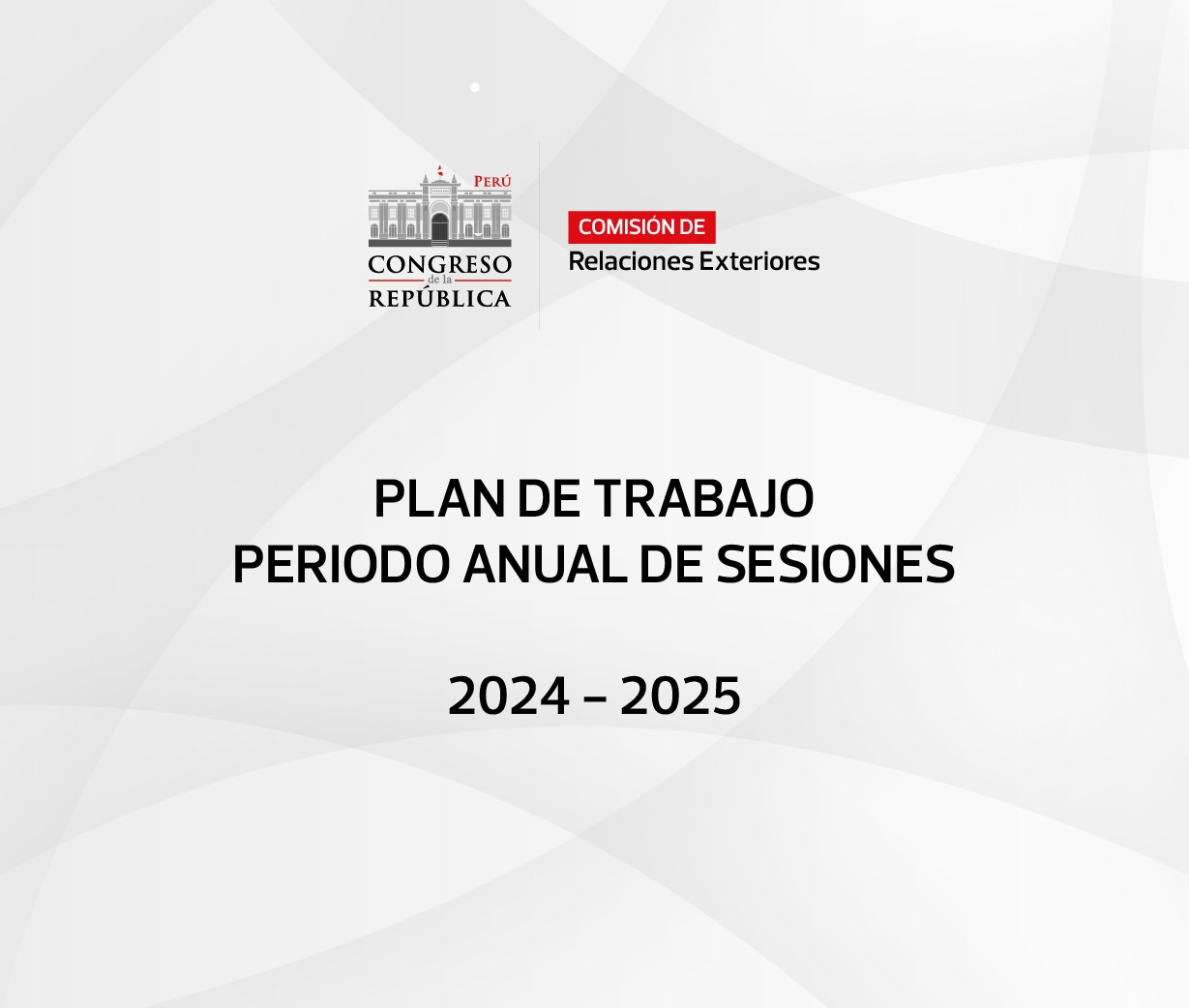 PERÚ
CONGRESO
de la
REPÚBLICA

COMISIÓN DE
Relaciones Exteriores

PLAN DE TRABAJO
PERIODO ANUAL DE SESIONES

2024 – 2025